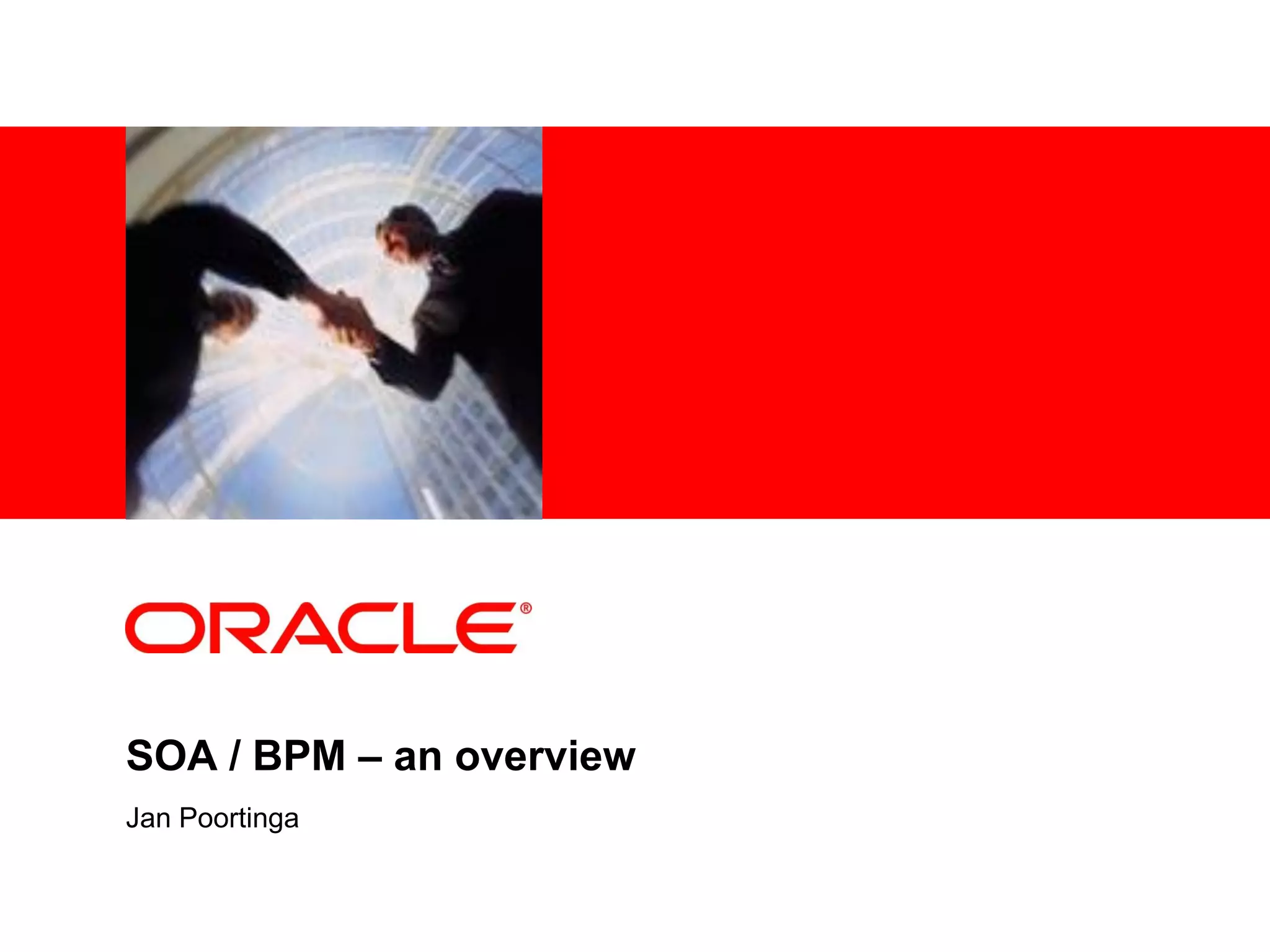 ORACLE®

SOA / BPM – an overview

Jan Poortinga